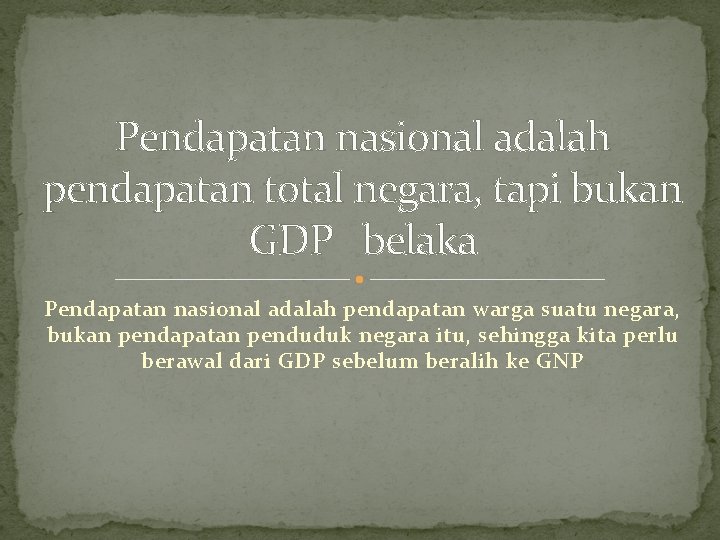 Pendapatan nasional adalah pendapatan total negara, tapi bukan GDP belaka

Pendapatan nasional adalah pendapatan warga suatu negara, bukan pendapatan penduduk negara itu, sehingga kita perlu berawal dari GDP sebelum beralih ke GNP